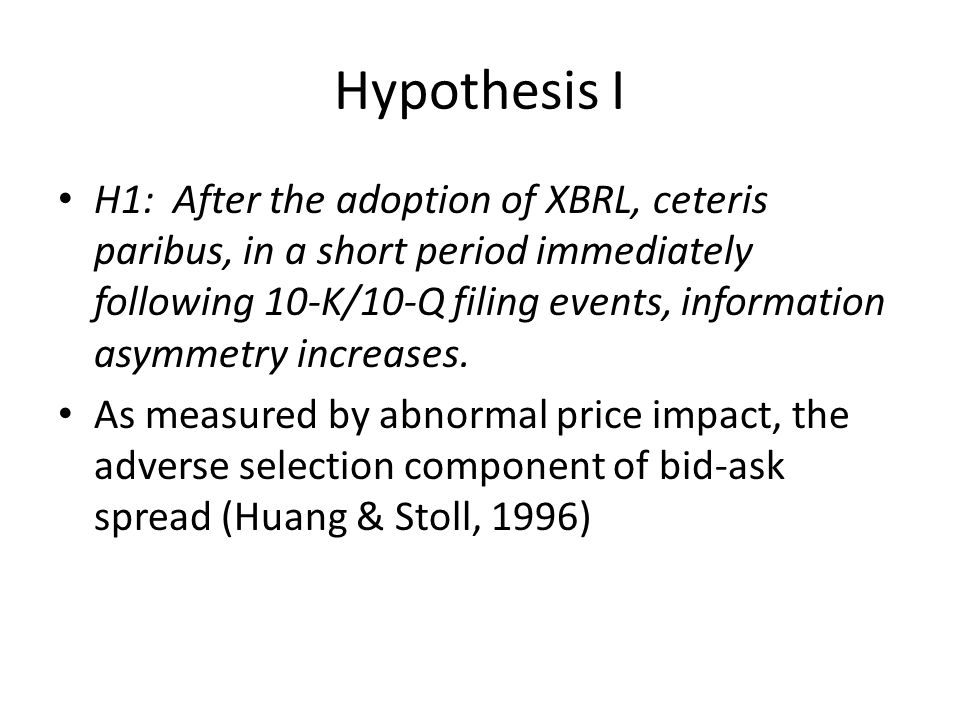 Hypothesis I

• H1: After the adoption of XBRL, ceteris paribus, in a short period immediately following 10-K/10-Q filing events, information asymmetry increases.

• As measured by abnormal price impact, the adverse selection component of bid-ask spread (Huang & Stoll, 1996)